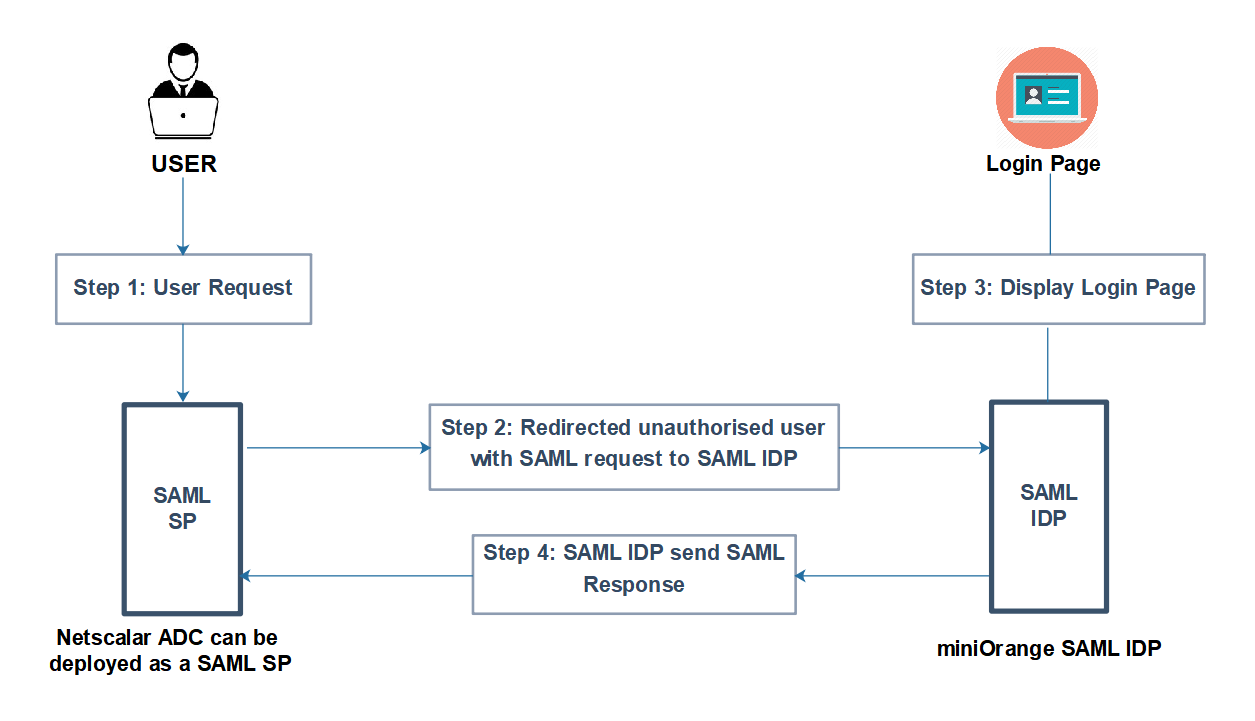 USER

Login Page

Step 1: User Request

Step 3: Display Login Page

SAML SP

Step 2: Redirected unauthorised user with SAML request to SAML IDP

SAML IDP

Step 4: SAML IDP send SAML Response

Netscalar ADC can be deployed as a SAML SP

miniOrange SAML IDP